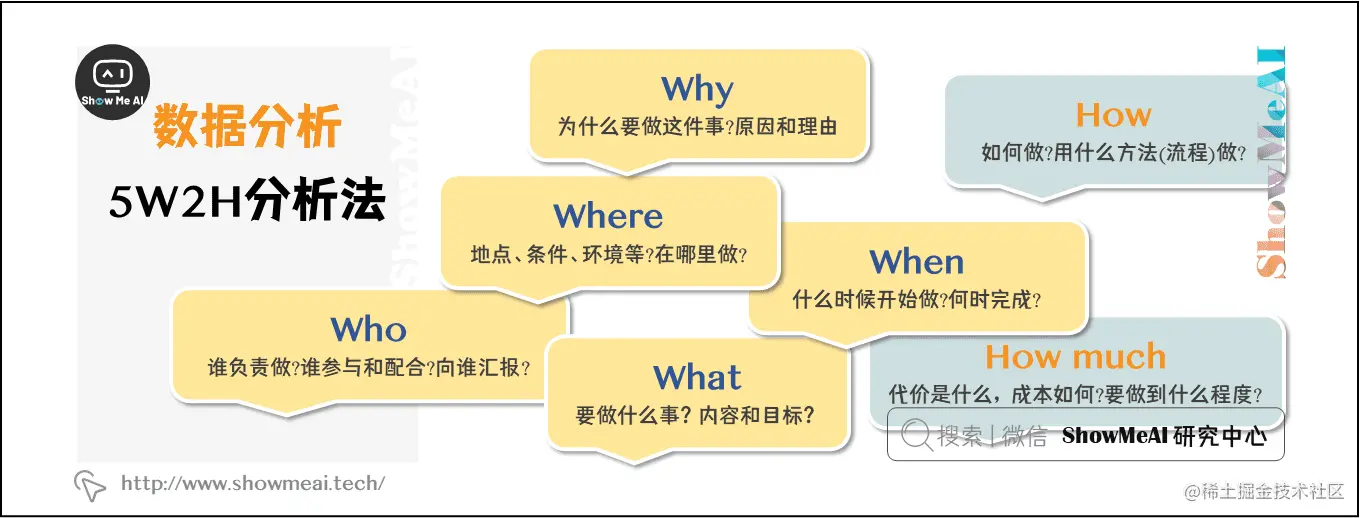 Show Me AI

数据分析

5W2H分析法

ShowMeAI

Why
为什么要做这件事?原因和理由

Where
地点、条件、环境等?在哪里做?

Who
谁负责做?谁参与和配合?向谁汇报?

What
要做什么事? 内容和目标?

When
什么时候开始做?何时完成?

How
如何做?用什么方法(流程)做?

How much
代价是什么，成本如何?要做到什么程度?

ShowMeAI

搜索 | 微信 ShowMeAI 研究中心

http://www.showmeai.tech/

@稀土掘金技术社区